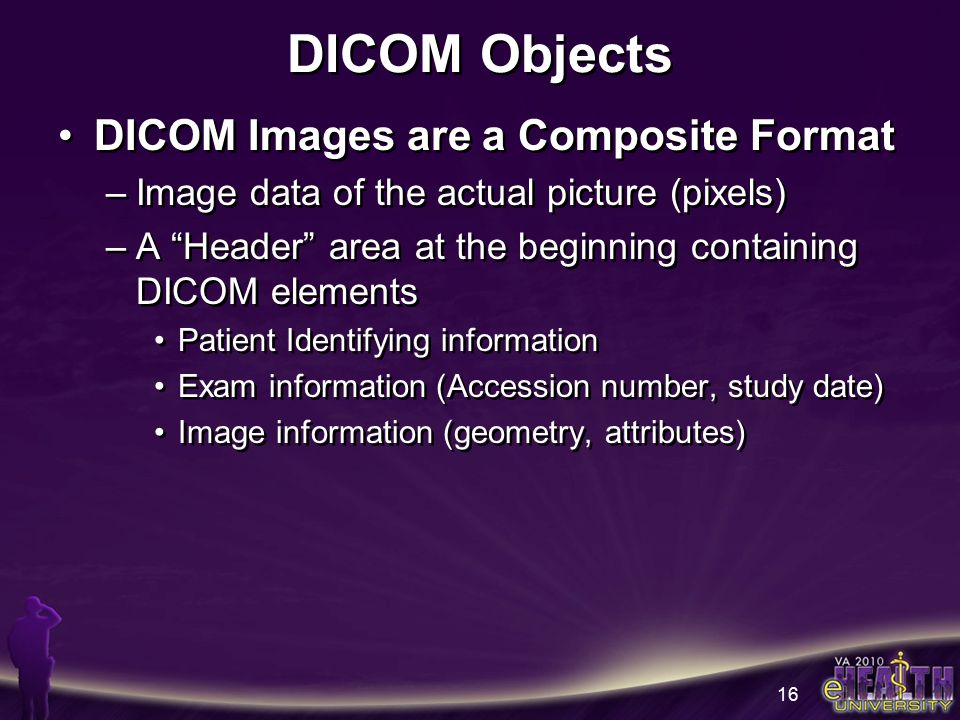 DICOM Objects

• DICOM Images are a Composite Format
– Image data of the actual picture (pixels)
– A “Header” area at the beginning containing DICOM elements
• Patient Identifying information
• Exam information (Accession number, study date)
• Image information (geometry, attributes)

16

VA 2010
eHEALTH
UNIVERSITY